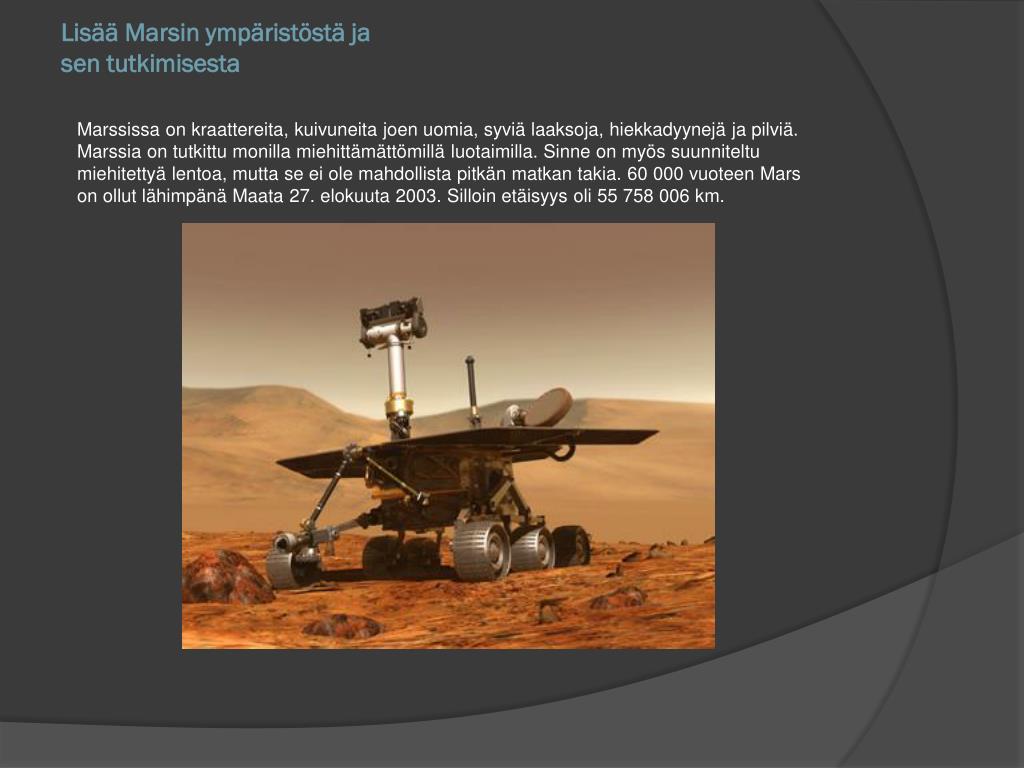 Lisää Marsin ympäristöstä ja sen tutkimisesta

Marssissa on kraattereita, kuivuneita joen uomia, syviä laaksoja, hiekkadyynejä ja pilviä. Marssia on tutkittu monilla miehittämättömillä luotaimilla. Sinne on myös suunniteltu miehitettyä lentoa, mutta se ei ole mahdollista pitkän matkan takia. 60 000 vuoteen Mars on ollut lähimpänä Maata 27. elokuuta 2003. Silloin etäisyys oli 55 758 006 km.